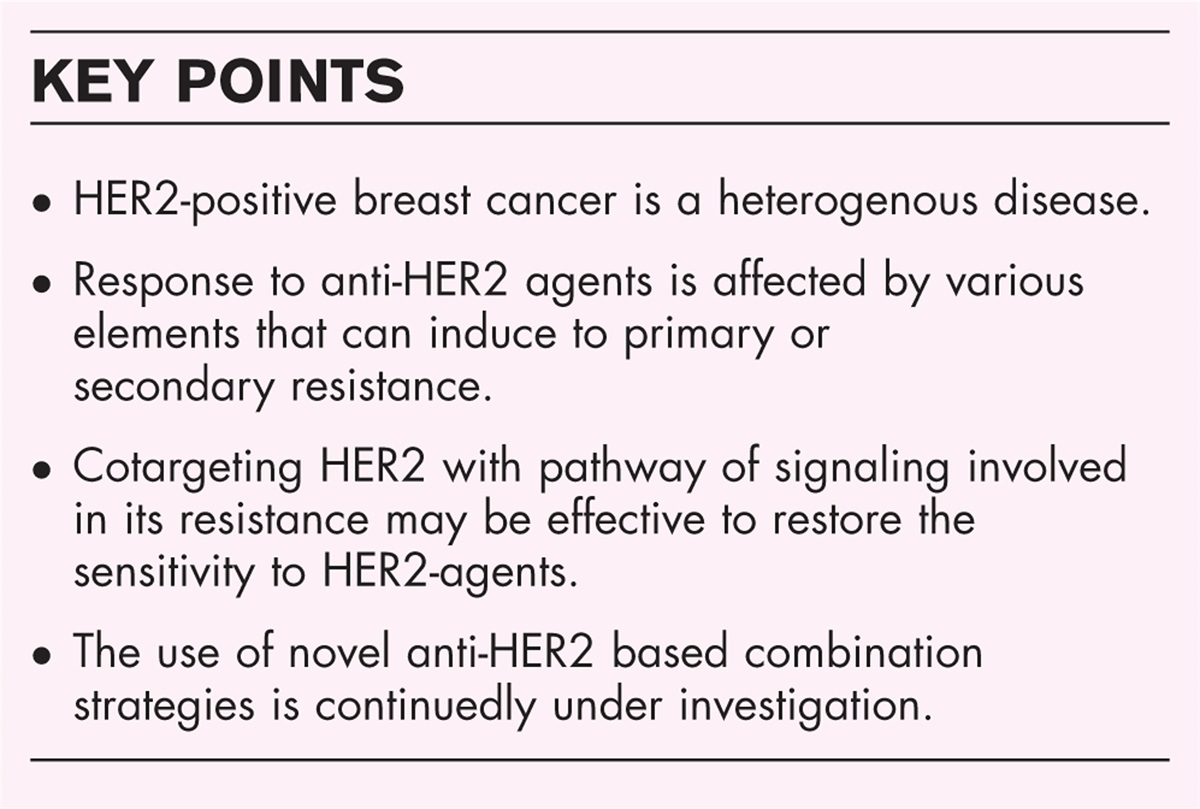 KEY POINTS

• HER2-positive breast cancer is a heterogenous disease.

• Response to anti-HER2 agents is affected by various elements that can induce to primary or secondary resistance.

• Cotargeting HER2 with pathway of signaling involved in its resistance may be effective to restore the sensitivity to HER2-agents.

• The use of novel anti-HER2 based combination strategies is continuedly under investigation.